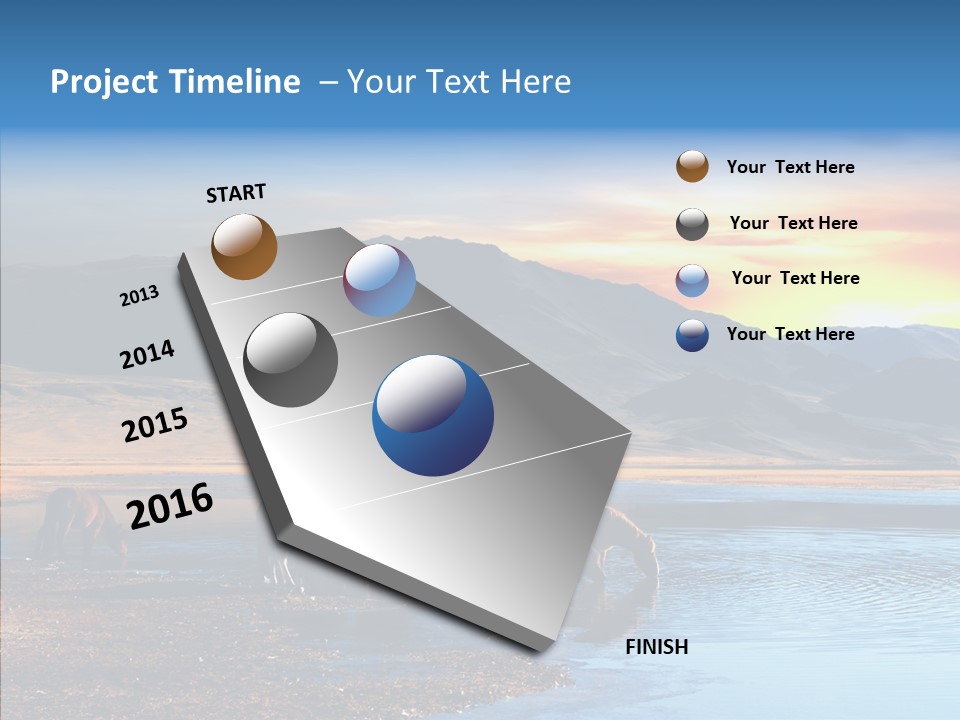 Project Timeline – Your Text Here

START

2013

2014

2015

2016

FINISH

Your Text Here

Your Text Here

Your Text Here

Your Text Here